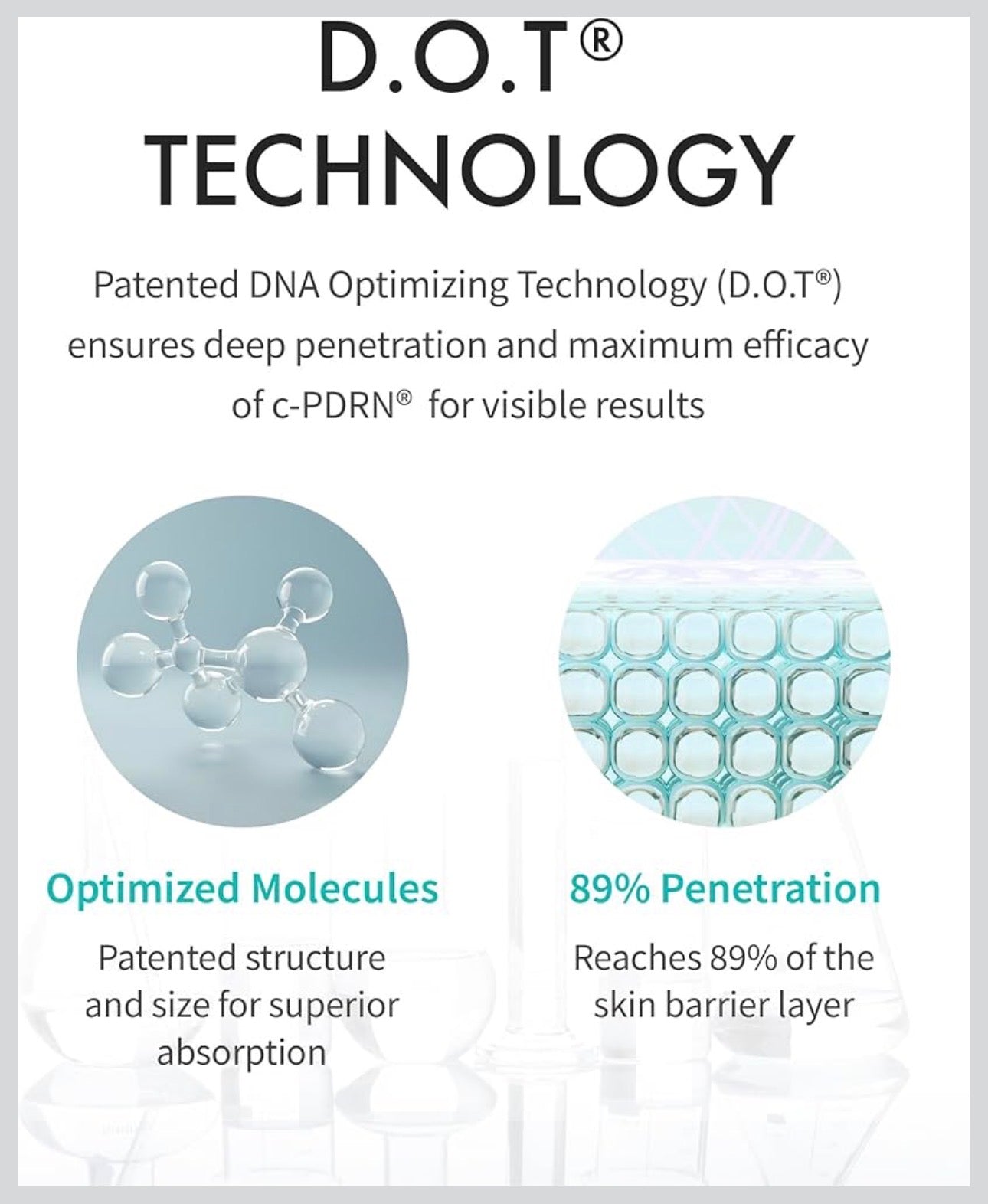 D.O.T®
TECHNOLOGY

Patented DNA Optimizing Technology (D.O.T®) ensures deep penetration and maximum efficacy of c-PDRN® for visible results

Optimized Molecules

Patented structure and size for superior absorption

89% Penetration

Reaches 89% of the skin barrier layer